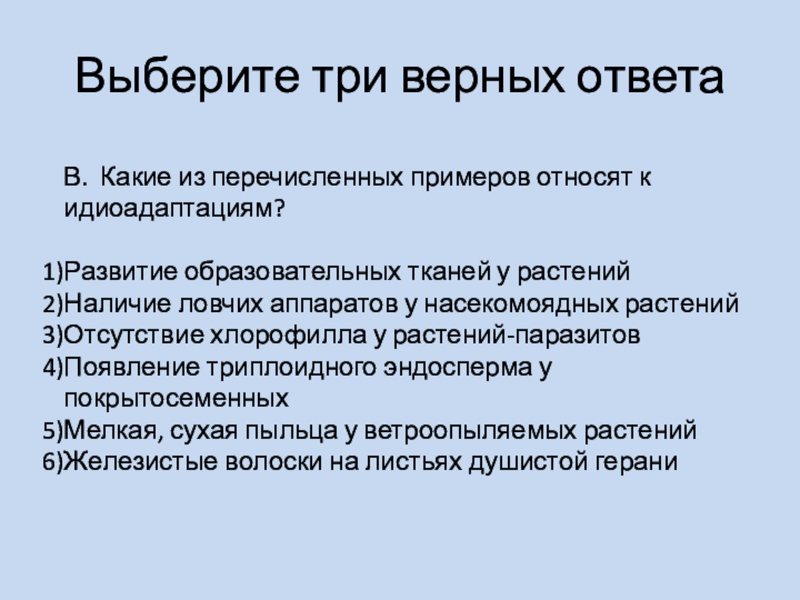 Выберите три верных ответа

В. Какие из перечисленных примеров относят к идиоадаптациям?

1)Развитие образовательных тканей у растений
2)Наличие ловчих аппаратов у насекомоядных растений
3)Отсутствие хлорофилла у растений-паразитов
4)Появление триплоидного эндосперма у покрытосеменных
5)Мелкая, сухая пыльца у ветроопыляемых растений
6)Железистые волоски на листьях душистой герани